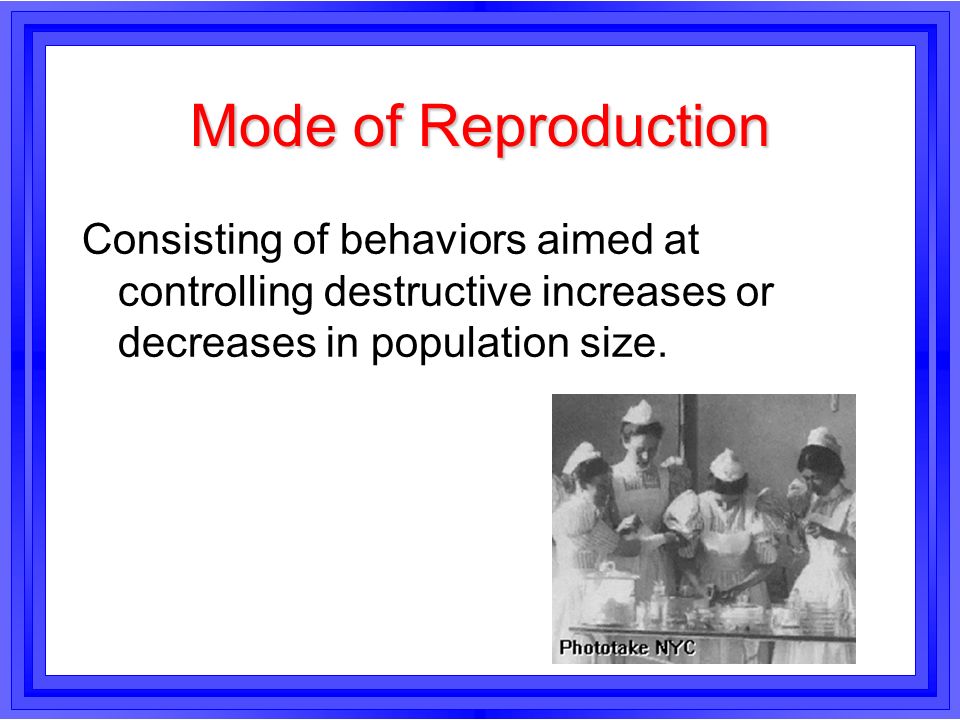 Mode of Reproduction

Consisting of behaviors aimed at controlling destructive increases or decreases in population size.

Phototake NYC